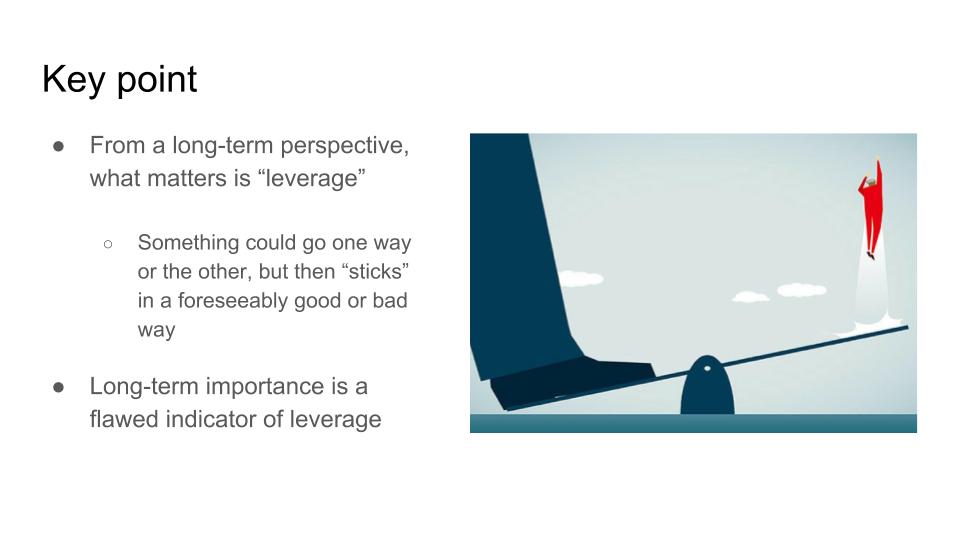 Key point

● From a long-term perspective, what matters is “leverage”

○ Something could go one way or the other, but then “sticks” in a foreseeably good or bad way

● Long-term importance is a flawed indicator of leverage